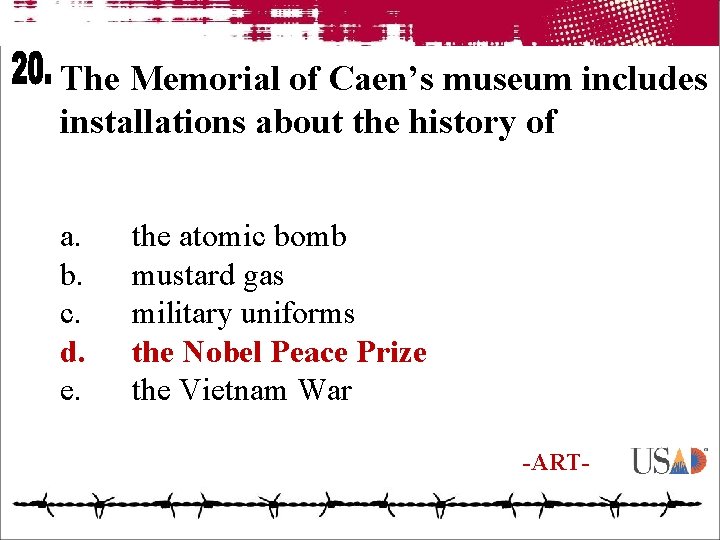 20. The Memorial of Caen’s museum includes installations about the history of

a. the atomic bomb
b. mustard gas
c. military uniforms
d. the Nobel Peace Prize
e. the Vietnam War

-ART-

USAD